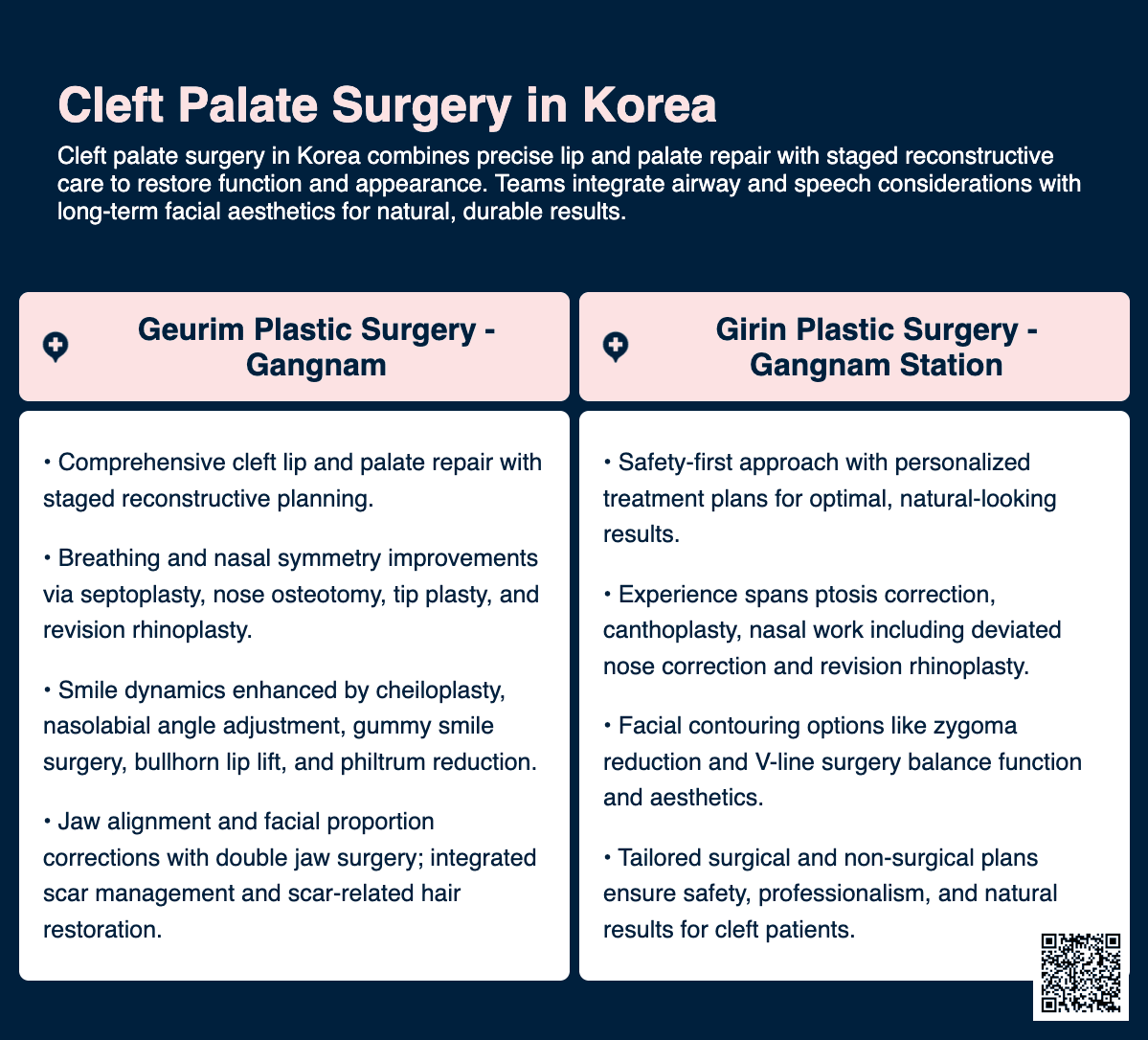 Cleft Palate Surgery in Korea

Cleft palate surgery in Korea combines precise lip and palate repair with staged reconstructive care to restore function and appearance. Teams integrate airway and speech considerations with long-term facial aesthetics for natural, durable results.

Geurim Plastic Surgery - Gangnam

• Comprehensive cleft lip and palate repair with staged reconstructive planning.

• Breathing and nasal symmetry improvements via septoplasty, nose osteotomy, tip plasty, and revision rhinoplasty.

• Smile dynamics enhanced by cheiloplasty, nasolabial angle adjustment, gummy smile surgery, bullhorn lip lift, and philtrum reduction.

• Jaw alignment and facial proportion corrections with double jaw surgery; integrated scar management and scar-related hair restoration.

Girin Plastic Surgery - Gangnam Station

• Safety-first approach with personalized treatment plans for optimal, natural-looking results.

• Experience spans ptosis correction, canthoplasty, nasal work including deviated nose correction and revision rhinoplasty.

• Facial contouring options like zygoma reduction and V-line surgery balance function and aesthetics.

• Tailored surgical and non-surgical plans ensure safety, professionalism, and natural results for cleft patients.